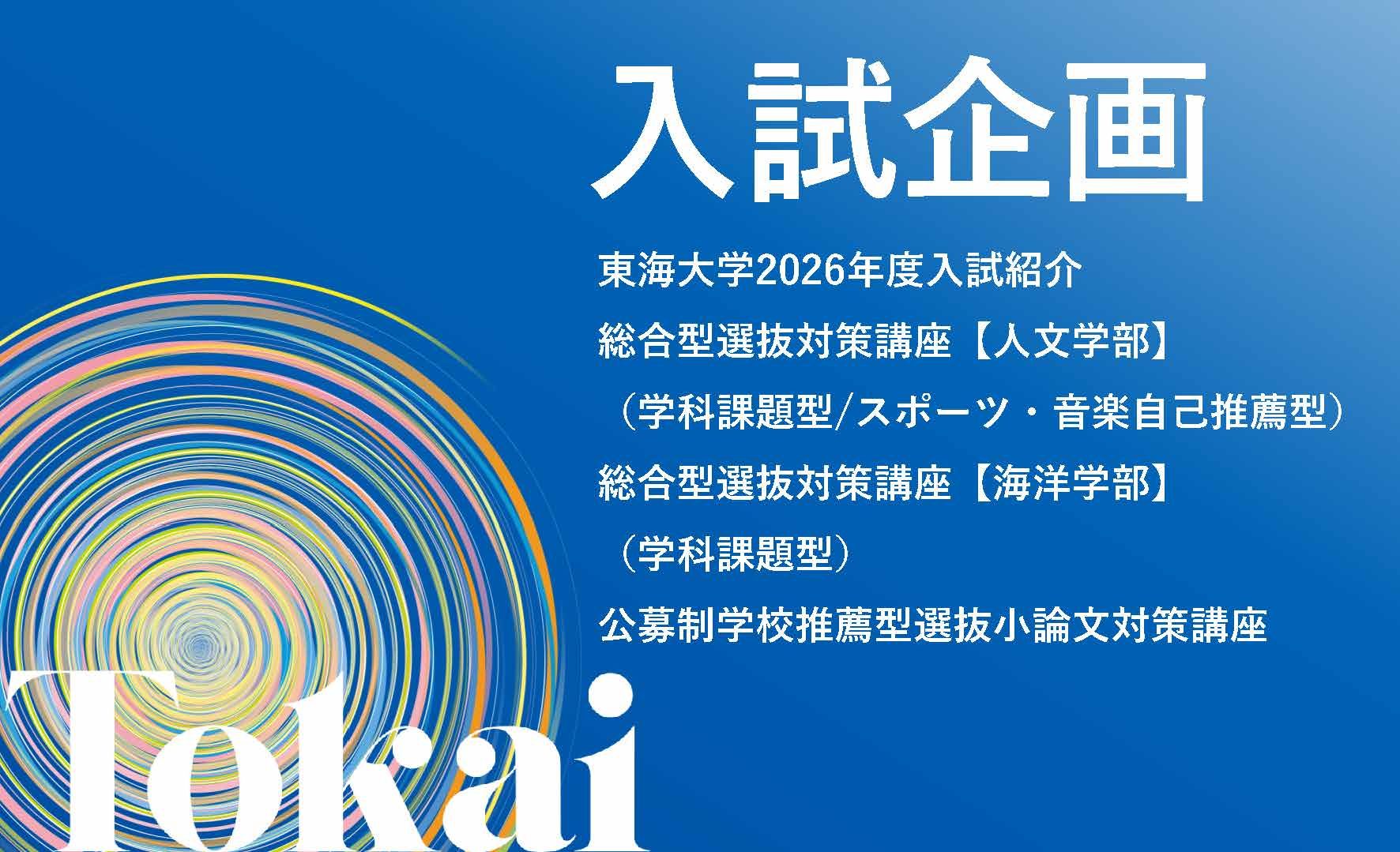 入試企画

東海大学2026年度入試紹介

総合型選抜対策講座【人文学部】

（学科課題型/スポーツ・音楽自己推薦型）

総合型選抜対策講座【海洋学部】

（学科課題型）

公募制学校推薦型選抜小論文対策講座

Tokai